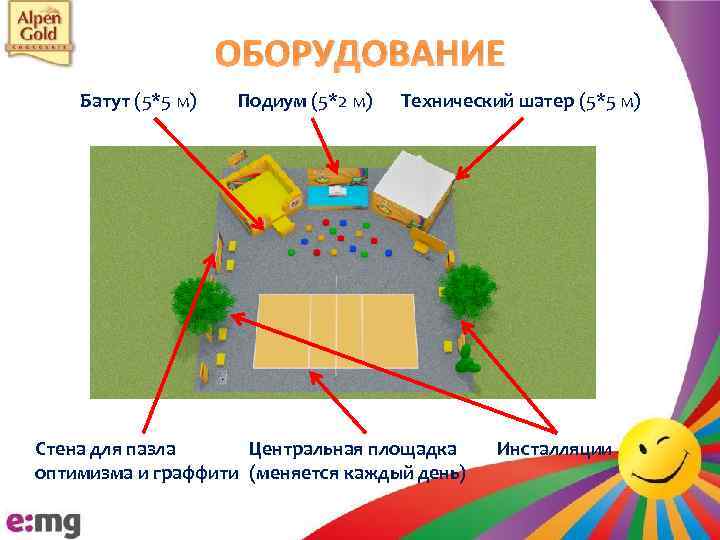 Alpen Gold

ОБОРУДОВАНИЕ

Батут (5*5 м)

Подиум (5*2 м)

Технический шатер (5*5 м)

Стена для пазла оптимизма и граффити

Центральная площадка (меняется каждый день)

Инсталляции

e:mg